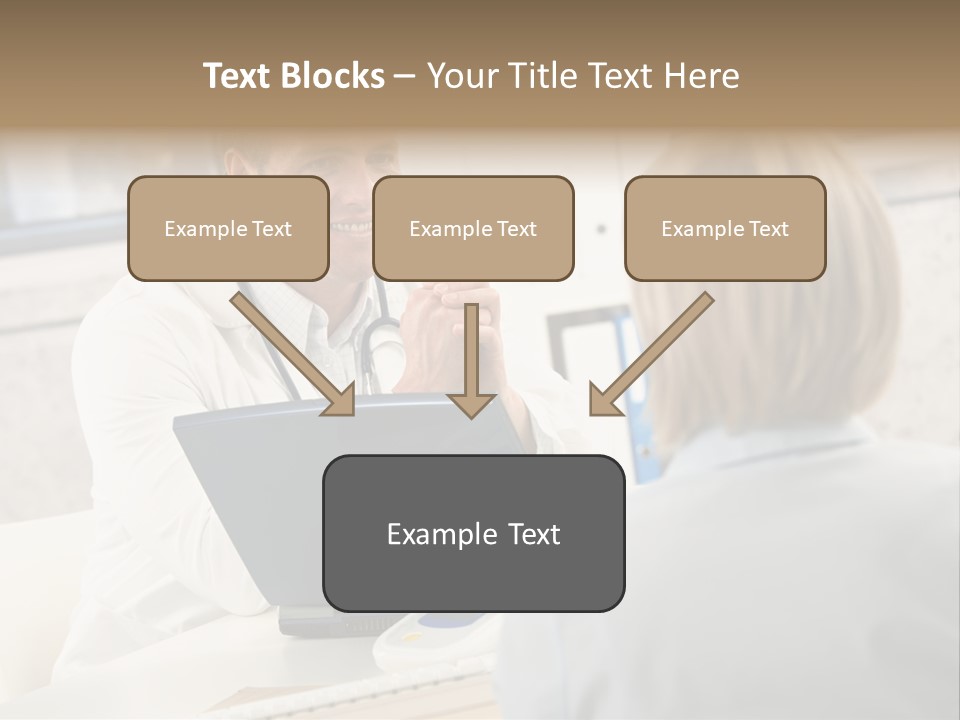 Text Blocks – Your Title Text Here

Example Text

Example Text

Example Text

Example Text